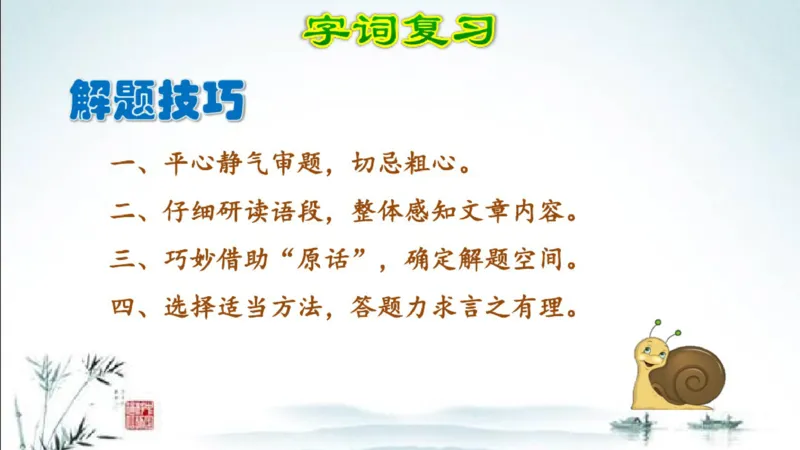 字词复习

解题技巧

一、平心静气审题，切忌粗心。

二、仔细研读语段，整体感知文章内容。

三、巧妙借助“原话”，确定解题空间。

四、选择适当方法，答题力求言之有理。